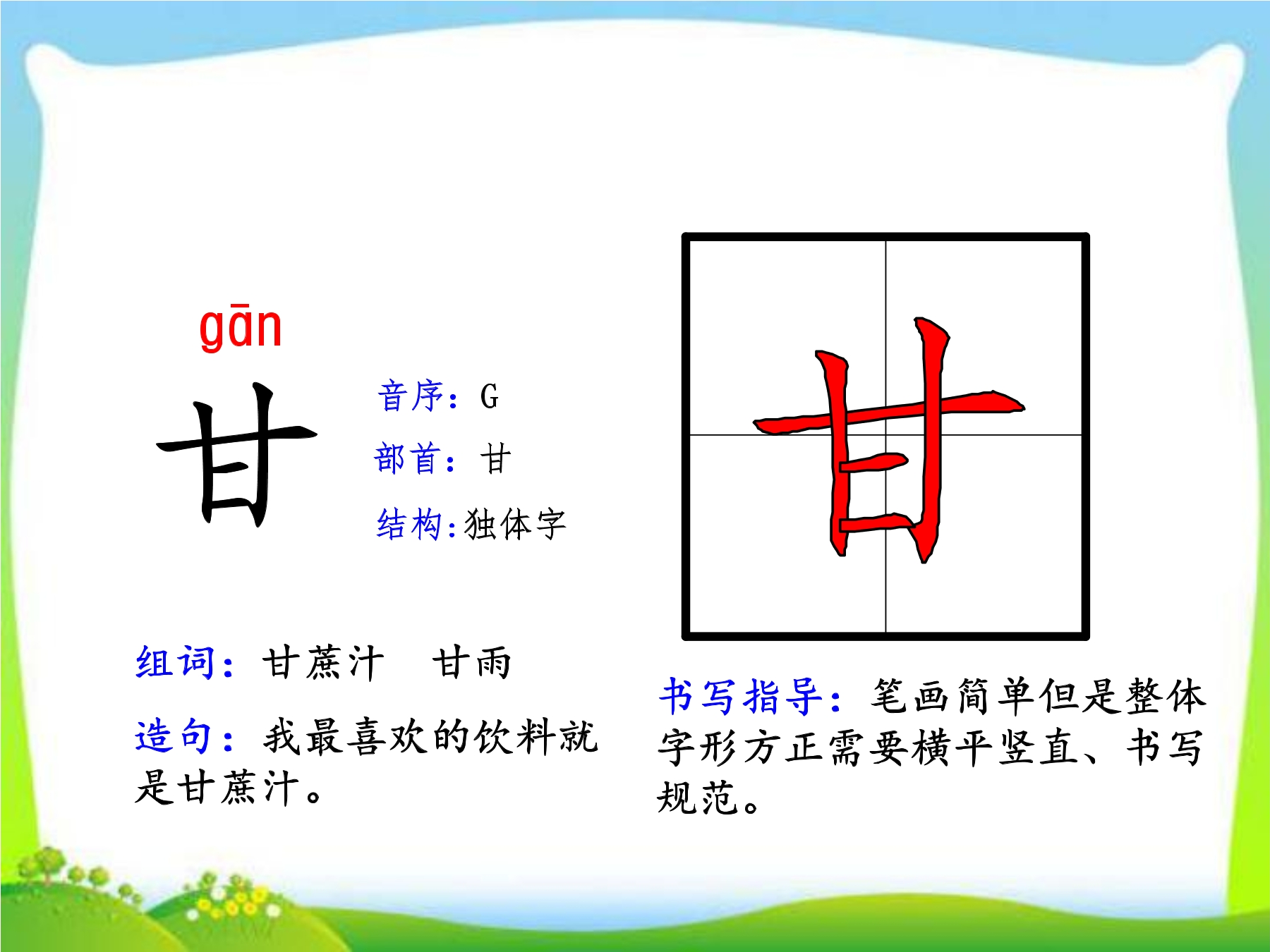 gān

甘

音序：G

部首：甘

结构：独体字

甘

组词：甘蔗汁　甘雨

造句：我最喜欢的饮料就是甘蔗汁。

书写指导：笔画简单但是整体字形方正需要横平竖直、书写规范。